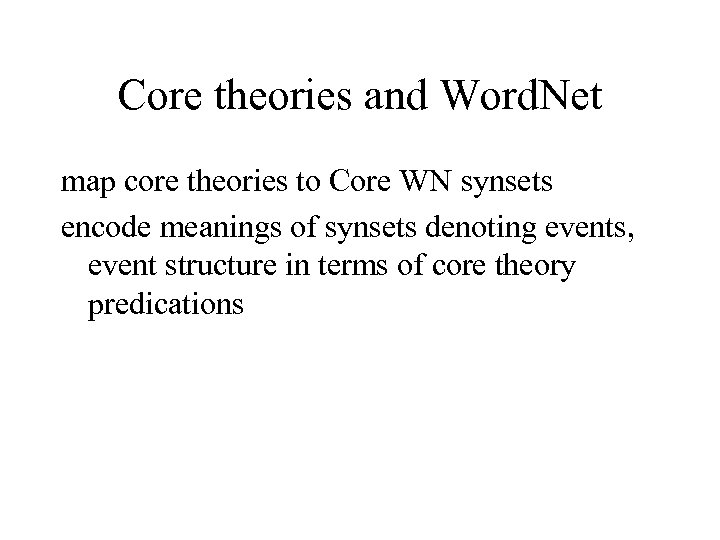 Core theories and WordNet

map core theories to Core WN synsets

encode meanings of synsets denoting events, event structure in terms of core theory predications